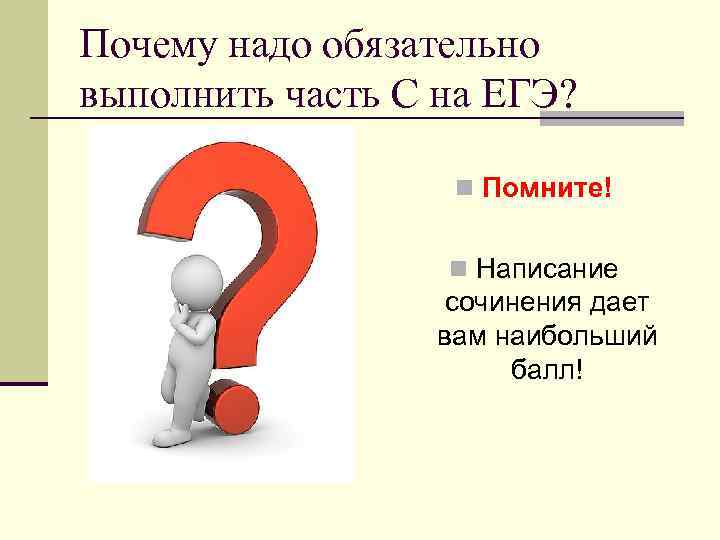 Почему надо обязательно выполнить часть С на ЕГЭ?

Помните!

Написание сочинения дает вам наибольший балл!